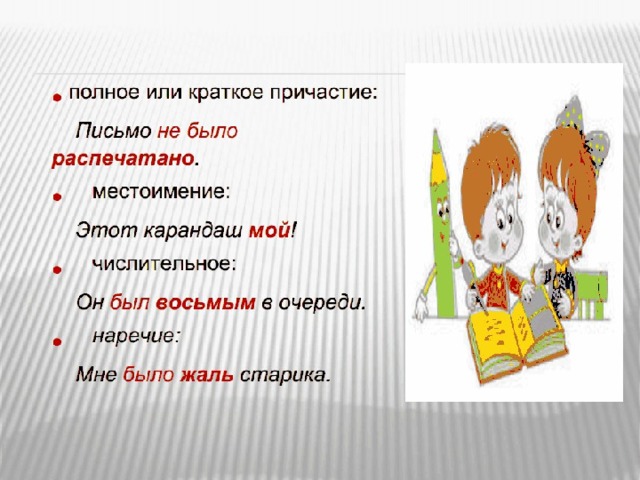 • полное или краткое причастие:

Письмо не было распечатано.

• местоимение:

Этот карандаш мой!

• числительное:

Он был восьмым в очереди.

• наречие:

Мне было жаль старика.